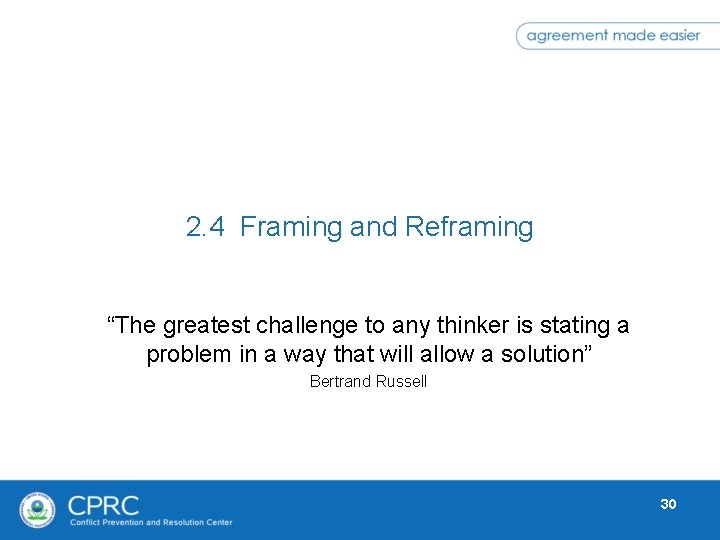 agreement made easier

2.4 Framing and Reframing

“The greatest challenge to any thinker is stating a problem in a way that will allow a solution”

Bertrand Russell

CPRC
Conflict Prevention and Resolution Center

30